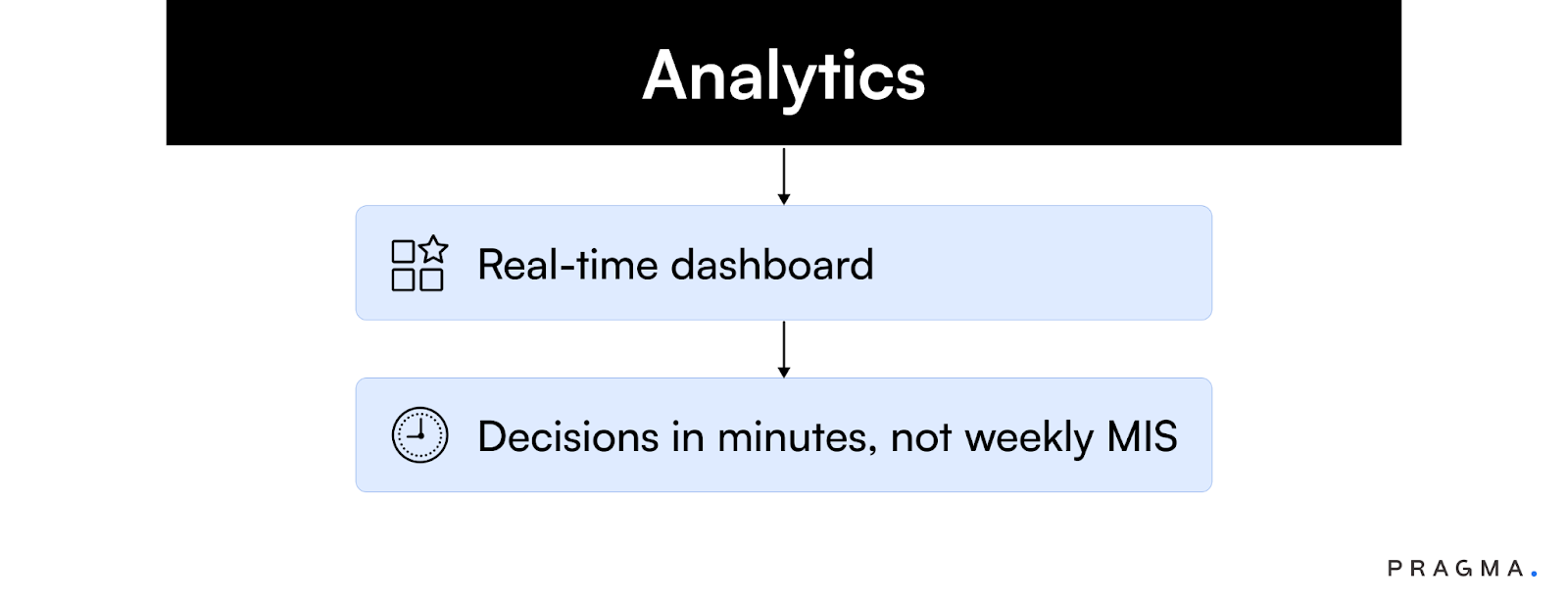 Analytics

Real-time dashboard

Decisions in minutes, not weekly MIS

PRAGMA.